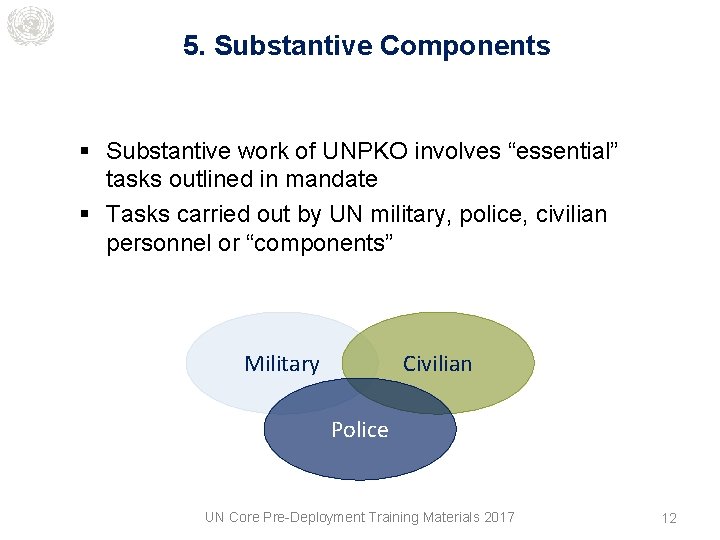 5. Substantive Components

▪ Substantive work of UNPKO involves “essential” tasks outlined in mandate
▪ Tasks carried out by UN military, police, civilian personnel or “components”

Military

Civilian

Police

UN Core Pre-Deployment Training Materials 2017

12